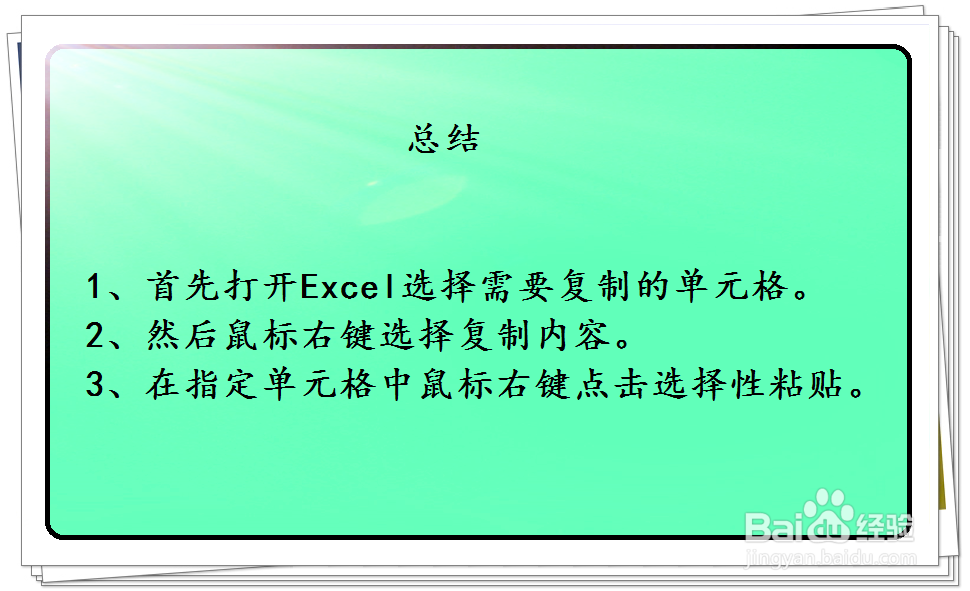 总结

1、首先打开Excel选择需要复制的单元格。
2、然后鼠标右键选择复制内容。
3、在指定单元格中鼠标右键点击选择性粘贴。

Baidu经验
jingyan.baidu.com